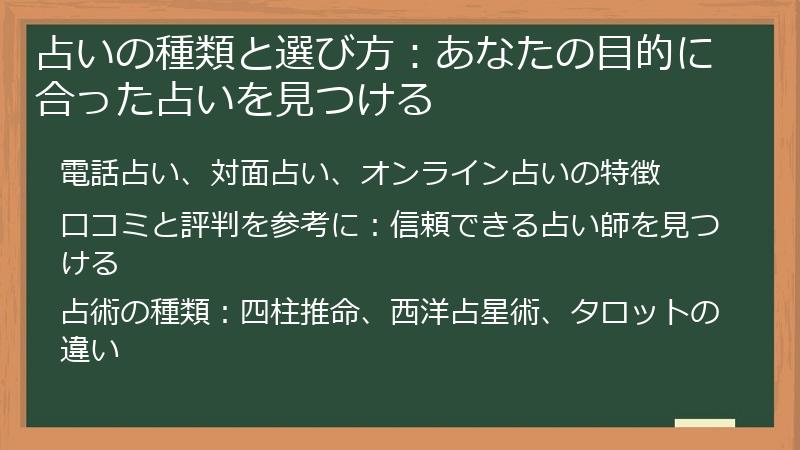 占いの種類と選び方：あなたの目的に合った占いを見つける

電話占い、対面占い、オンライン占いの特徴

口コミと評判を参考に：信頼できる占い師を見つける

占術の種類：四柱推命、西洋占星術、タロットの違い